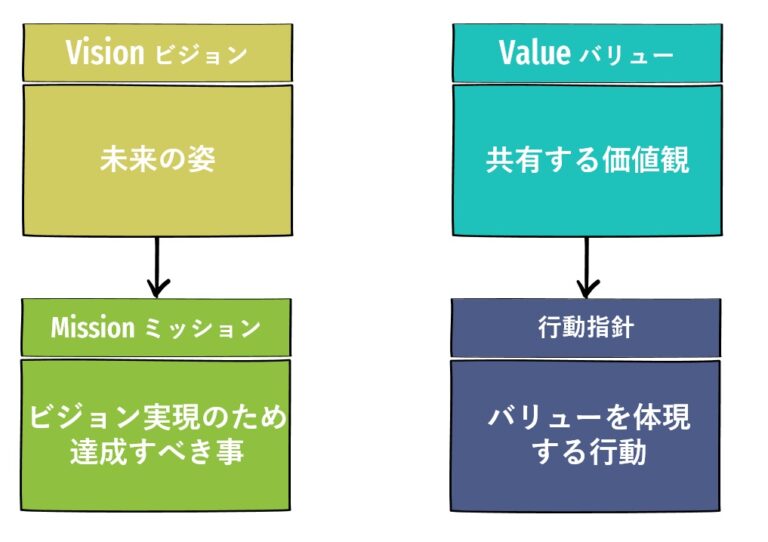 Vision ビジョン

未来の姿

Mission ミッション

ビジョン実現のため達成すべき事

Value バリュー

共有する価値観

行動指針

バリューを体現する行動